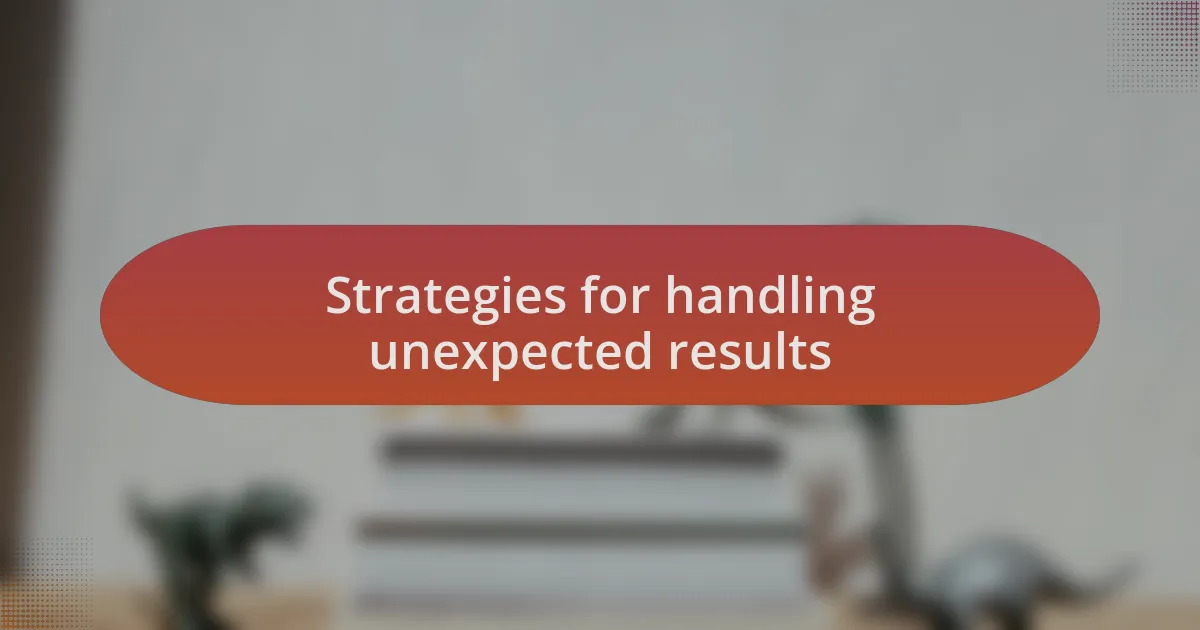 Strategies for handling unexpected results